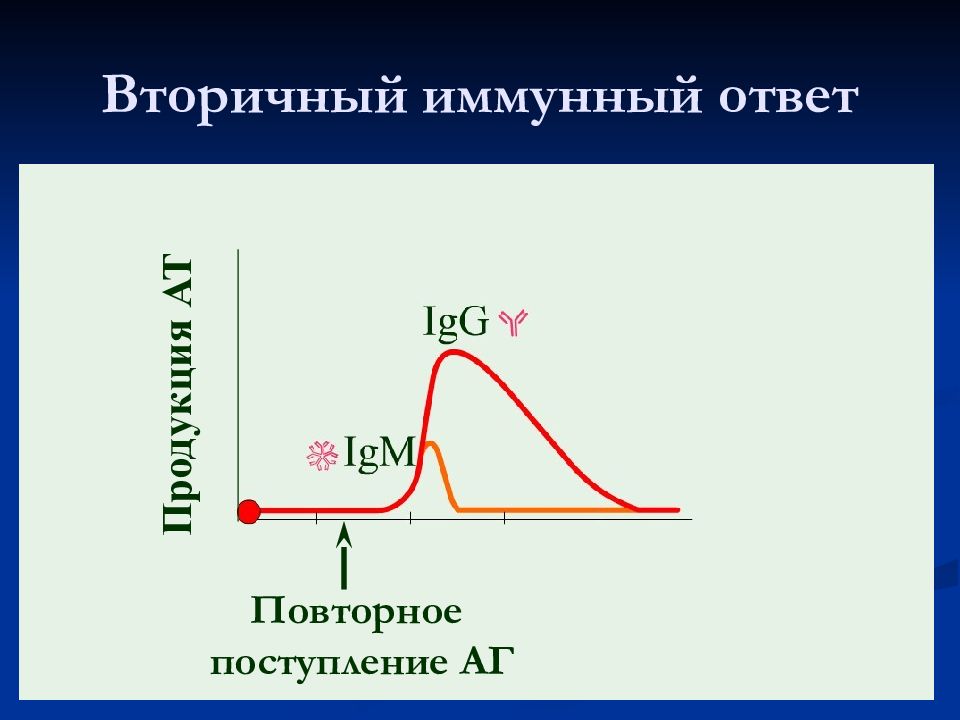 Вторичный иммунный ответ

Продукция АТ

IgG

IgM

Повторное поступление АГ